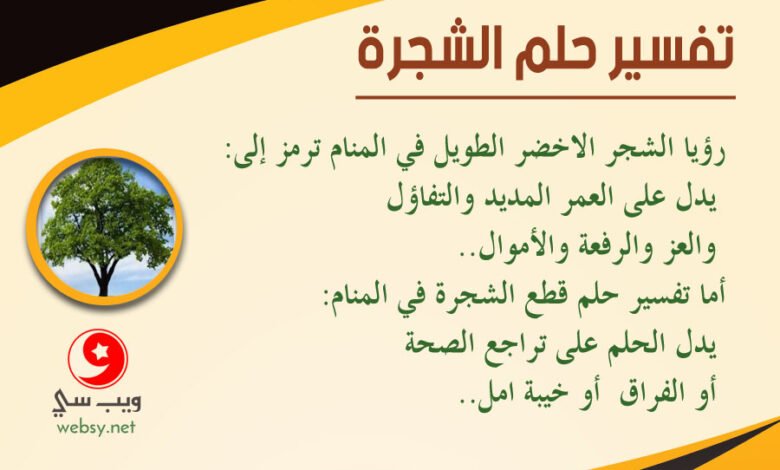 تفسير حلم الشجرة

رؤيا الشجر الاخضر الطويل في المنام ترمز إلى:
يدل على العمر المديد والتفاؤل
والعز والرفعة والأموال..
أما تفسير حلم قطع الشجرة في المنام:
يدل الحلم على تراجع الصحة
أو الفراق أو خيبة امل..

ويب سي
websy.net